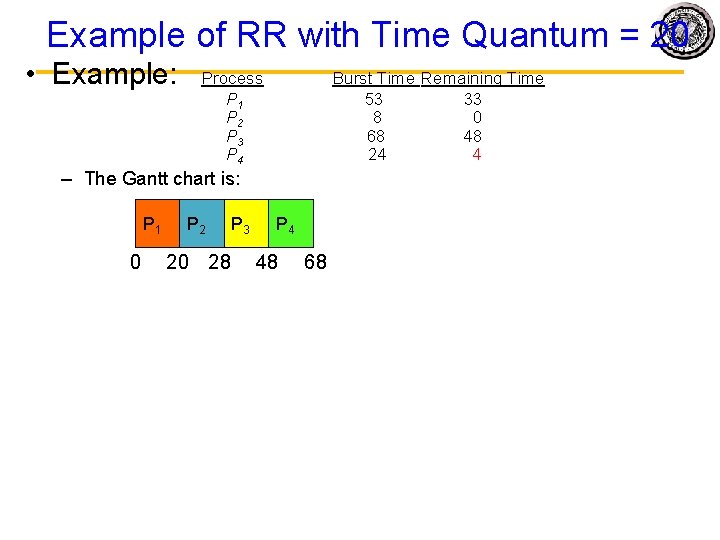 Example of RR with Time Quantum = 20

• Example:

| Process | Burst Time | Remaining Time |
|---|---|---|
| $P_1$ | 53 | 33 |
| $P_2$ | 8 | 0 |
| $P_3$ | 68 | 48 |
| $P_4$ | 24 | 4 |

– The Gantt chart is:

$P_1$ $P_2$ $P_3$ $P_4$

0 20 28 48 68